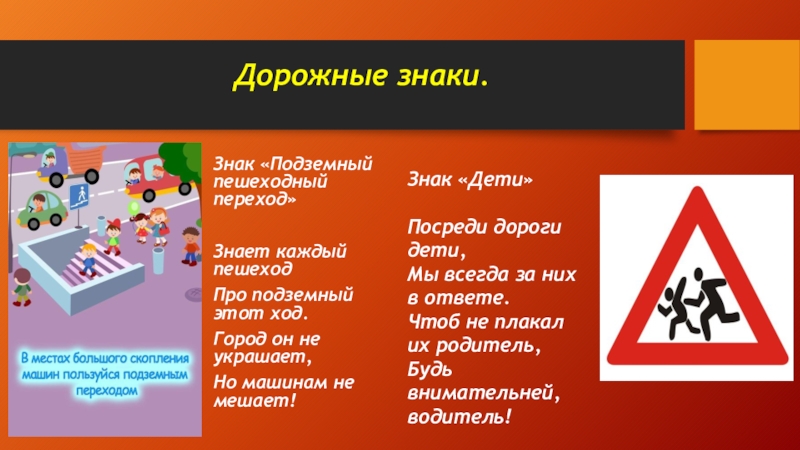 Дорожные знаки.

В местах большого скопления машин пользуйся подземным переходом

Знак «Подземный пешеходный переход»

Знает каждый пешеход

Про подземный этот ход.

Город он не украшает,

Но машинам не мешает!

Знак «Дети»

Посреди дороги дети,

Мы всегда за них в ответе.

Чтоб не плакал их родитель,

Будь внимательней, водитель!